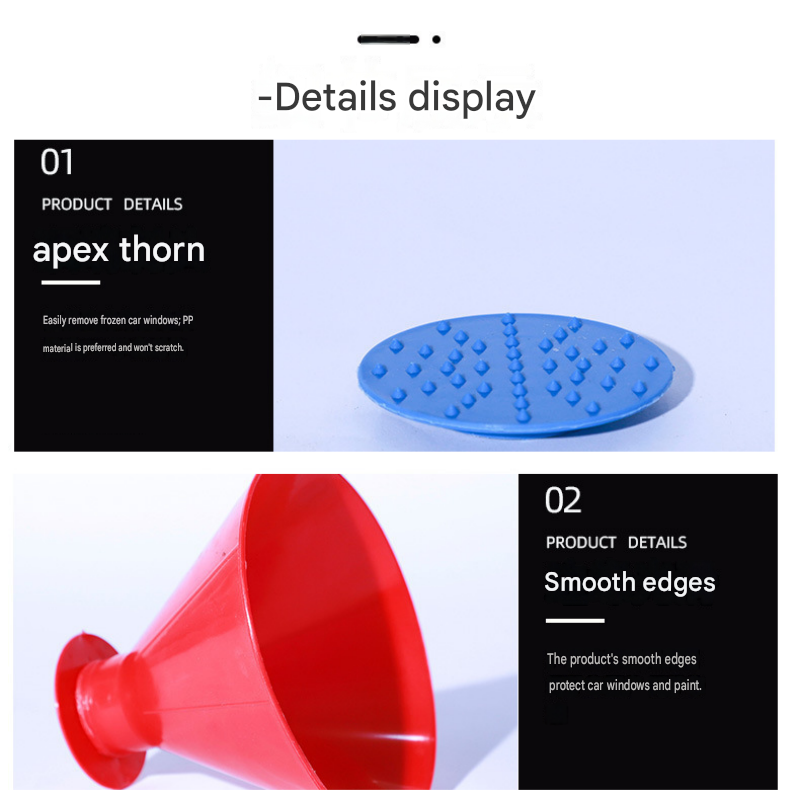 -Details display

01

PRODUCT DETAILS

apex thorn

Easily remove frozen car windows; PP material is preferred and won't scratch.

02

PRODUCT DETAILS

Smooth edges

The product's smooth edges protect car windows and paint.